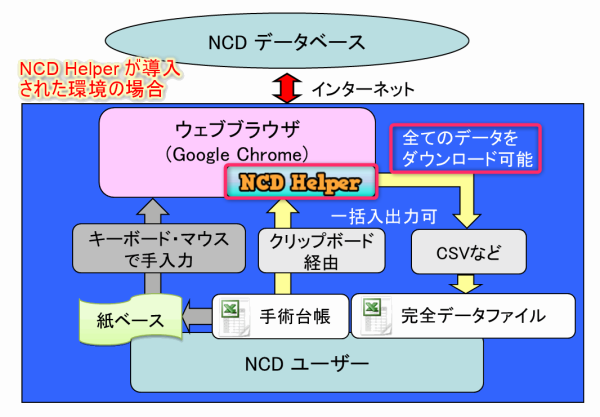 NCD データベース

NCD Helper が導入された環境の場合

インターネット

ウェブブラウザ
(Google Chrome)

全てのデータをダウンロード可能

NCD Helper

一括入出力可

キーボード・マウスで手入力

クリップボード経由

CSVなど

紙ベース

手術台帳

完全データファイル

NCD ユーザー